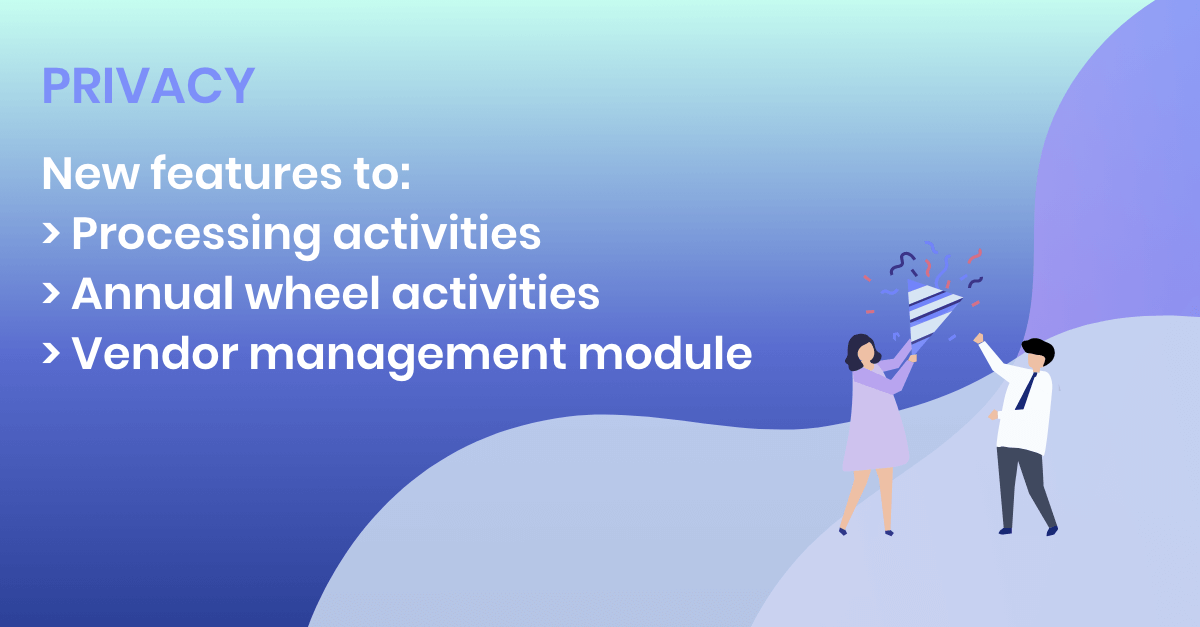 PRIVACY

New features to:
> Processing activities
> Annual wheel activities
> Vendor management module